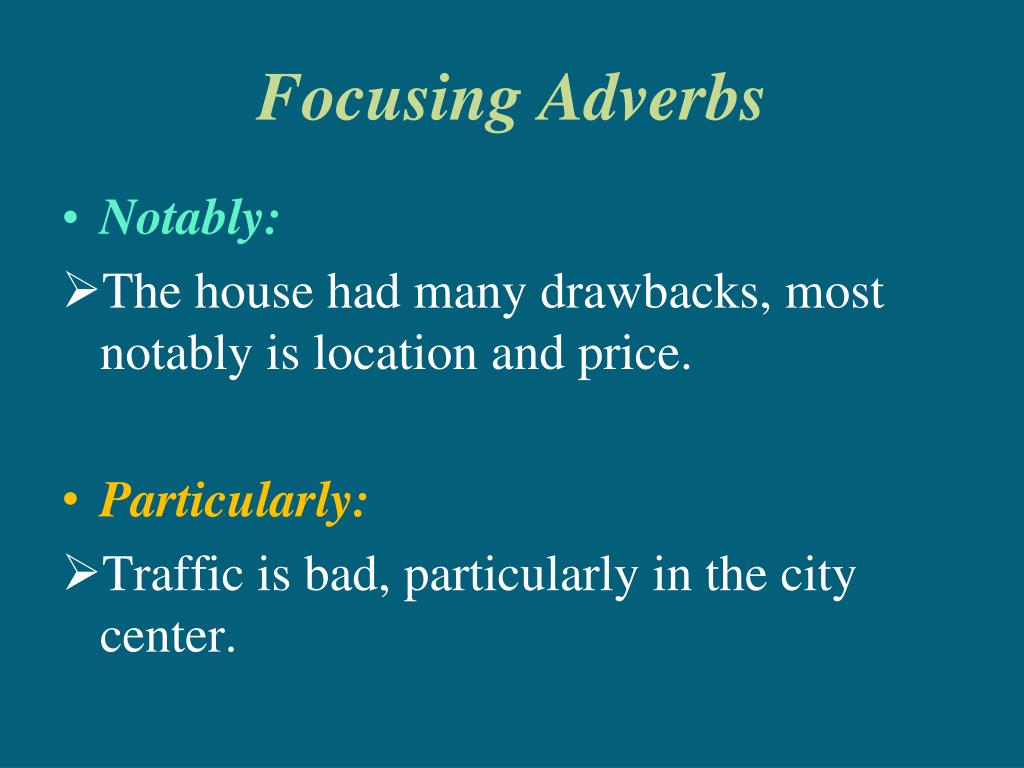 Focusing Adverbs

• Notably:

➢The house had many drawbacks, most notably is location and price.

• Particularly:

➢Traffic is bad, particularly in the city center.